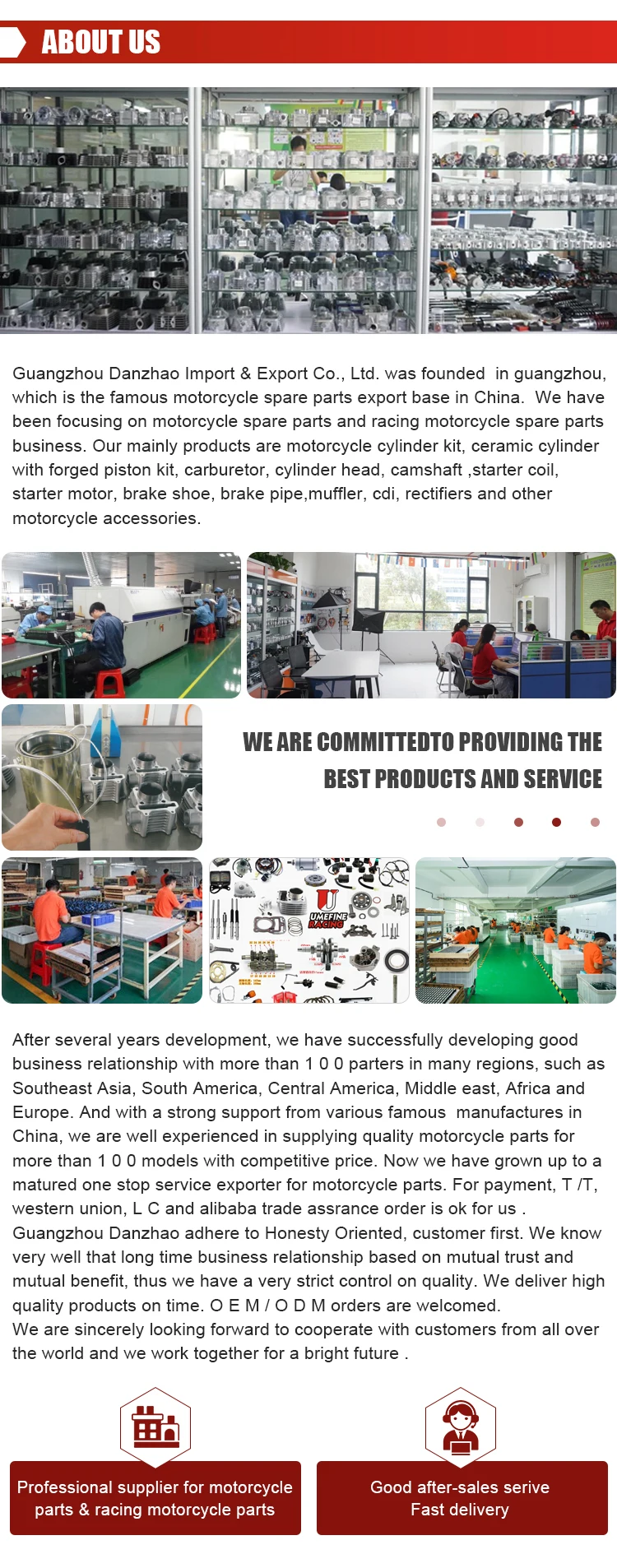 ABOUT US

Guangzhou Danzhao Import & Export Co., Ltd. was founded in guangzhou, which is the famous motorcycle spare parts export base in China. We have been focusing on motorcycle spare parts and racing motorcycle spare parts business. Our mainly products are motorcycle cylinder kit, ceramic cylinder with forged piston kit, carburetor, cylinder head, camshaft ,starter coil, starter motor, brake shoe, brake pipe,muffler, cdi, rectifiers and other motorcycle accessories.

WE ARE COMMITTEDTO PROVIDING THE BEST PRODUCTS AND SERVICE

UMEFINE RACING

After several years development, we have successfully developing good business relationship with more than 1 0 0 parters in many regions, such as Southeast Asia, South America, Central America, Middle east, Africa and Europe. And with a strong support from various famous manufactures in China, we are well experienced in supplying quality motorcycle parts for more than 1 0 0 models with competitive price. Now we have grown up to a matured one stop service exporter for motorcycle parts. For payment, T /T, western union, L C and alibaba trade assrance order is ok for us . Guangzhou Danzhao adhere to Honesty Oriented, customer first. We know very well that long time business relationship based on mutual trust and mutual benefit, thus we have a very strict control on quality. We deliver high quality products on time. O E M / O D M orders are welcomed.
We are sincerely looking forward to cooperate with customers from all over the world and we work together for a bright future .

Professional supplier for motorcycle parts & racing motorcycle parts

Good after-sales serive
Fast delivery